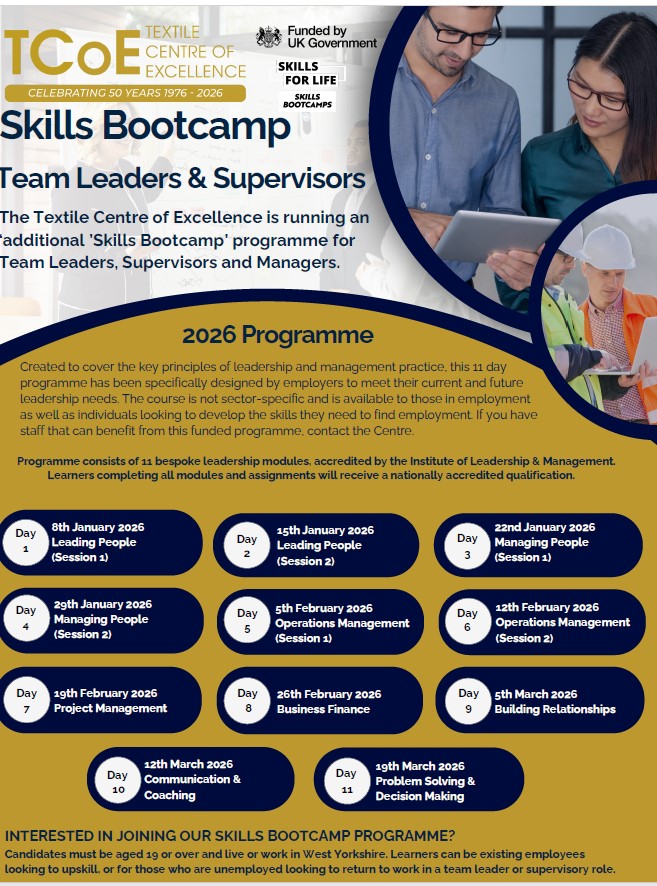 TCoE TEXTILE CENTRE OF EXCELLENCE

CELEBRATING 50 YEARS 1976 - 2026

Funded by UK Government

SKILLS FOR LIFE

SKILLS BOOTCAMPS

Skills Bootcamp

Team Leaders & Supervisors

The Textile Centre of Excellence is running an 'additional 'Skills Bootcamp' programme for Team Leaders, Supervisors and Managers.

2026 Programme

Created to cover the key principles of leadership and management practice, this 11 day programme has been specifically designed by employers to meet their current and future leadership needs. The course is not sector-specific and is available to those in employment as well as individuals looking to develop the skills they need to find employment. If you have staff that can benefit from this funded programme, contact the Centre.

Programme consists of 11 bespoke leadership modules, accredited by the Institute of Leadership & Management. Learners completing all modules and assignments will receive a nationally accredited qualification.

Day 1 8th January 2026 Leading People (Session 1)

Day 2 15th January 2026 Leading People (Session 2)

Day 3 22nd January 2026 Managing People (Session 1)

Day 4 29th January 2026 Managing People (Session 2)

Day 5 5th February 2026 Operations Management (Session 1)

Day 6 12th February 2026 Operations Management (Session 2)

Day 7 19th February 2026 Project Management

Day 8 26th February 2026 Business Finance

Day 9 5th March 2026 Building Relationships

Day 10 12th March 2026 Communication & Coaching

Day 11 19th March 2026 Problem Solving & Decision Making

INTERESTED IN JOINING OUR SKILLS BOOTCAMP PROGRAMME?

Candidates must be aged 19 or over and live or work in West Yorkshire. Learners can be existing employees looking to upskill, or for those who are unemployed looking to return to work in a team leader or supervisory role.